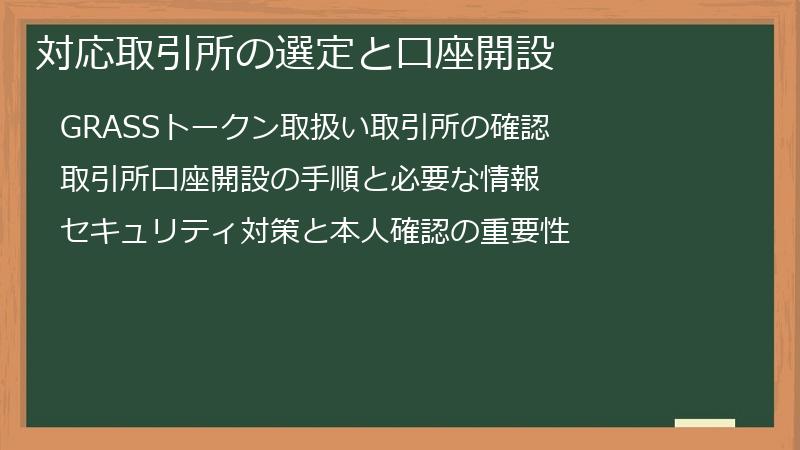 対応取引所の選定と口座開設

GRASSトークン取扱い取引所の確認

取引所口座開設の手順と必要な情報

セキュリティ対策と本人確認の重要性